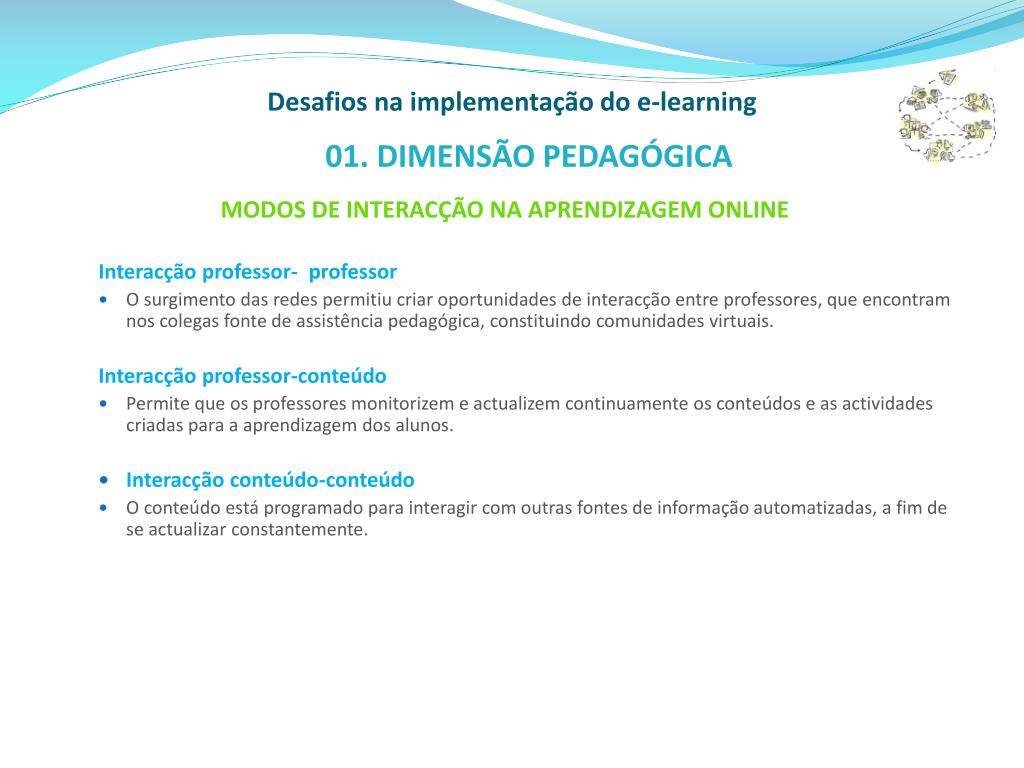 Desafios na implementação do e-learning

01. DIMENSÃO PEDAGÓGICA

MODOS DE INTERACÇÃO NA APRENDIZAGEM ONLINE

Interacção professor- professor

• O surgimento das redes permitiu criar oportunidades de interacção entre professores, que encontram nos colegas fonte de assistência pedagógica, constituindo comunidades virtuais.

Interacção professor-conteúdo

• Permite que os professores monitorizem e actualizem continuamente os conteúdos e as actividades criadas para a aprendizagem dos alunos.

• Interacção conteúdo-conteúdo

• O conteúdo está programado para interagir com outras fontes de informação automatizadas, a fim de se actualizar constantemente.